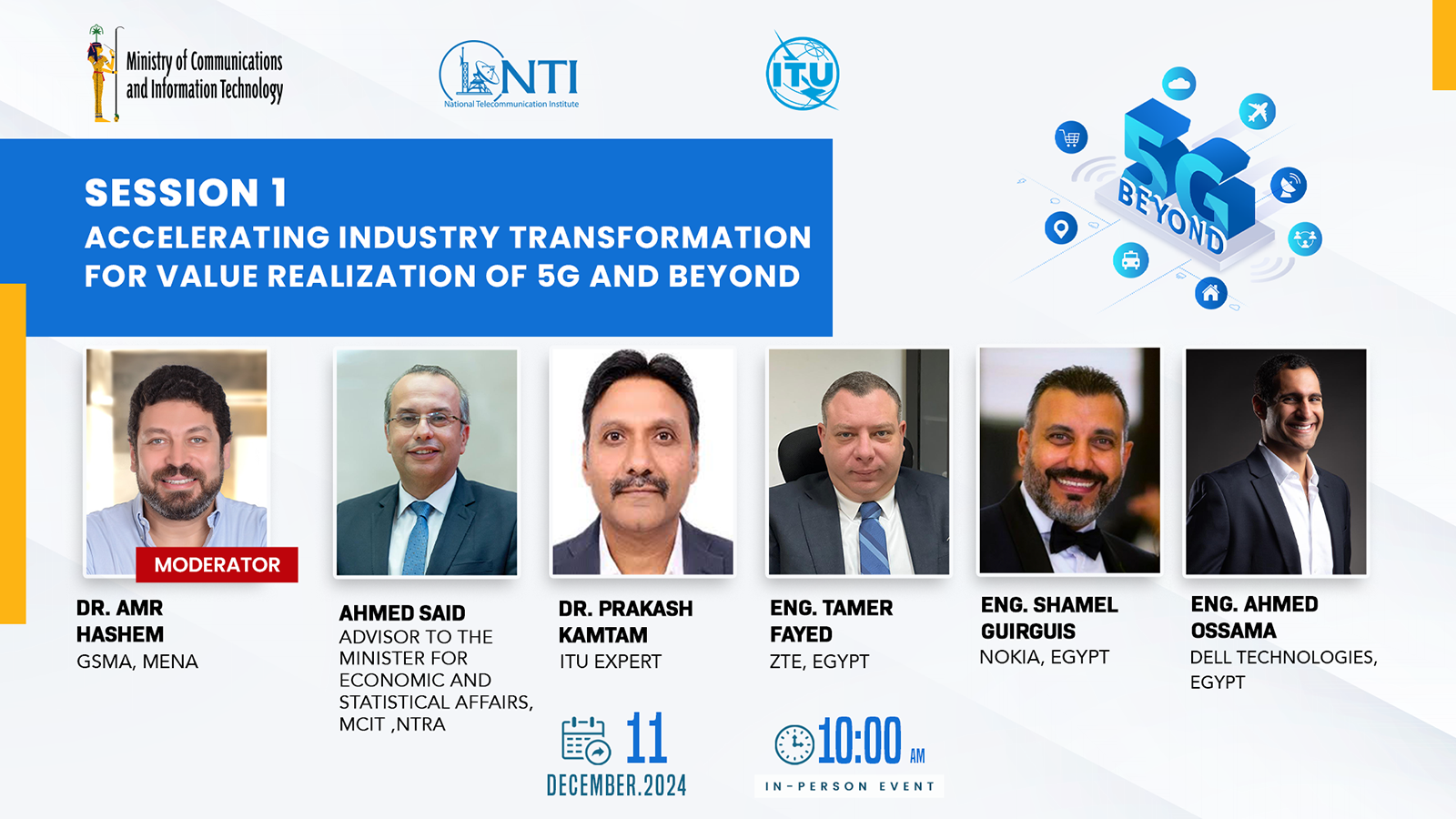 Ministry of Communications and Information Technology

NTI
National Telecommunication Institute

ITU

5G BEYOND

SESSION 1
ACCELERATING INDUSTRY TRANSFORMATION FOR VALUE REALIZATION OF 5G AND BEYOND

MODERATOR

DR. AMR HASHEM
GSMA, MENA

AHMED SAID
ADVISOR TO THE MINISTER FOR ECONOMIC AND STATISTICAL AFFAIRS, MCIT ,NTRA

DR. PRAKASH KAMTAM
ITU EXPERT

ENG. TAMER FAYED
ZTE, EGYPT

ENG. SHAMEL GUIRGUIS
NOKIA, EGYPT

ENG. AHMED OSSAMA
DELL TECHNOLOGIES, EGYPT

11
DECEMBER.2024

10:00 AM
IN-PERSON EVENT